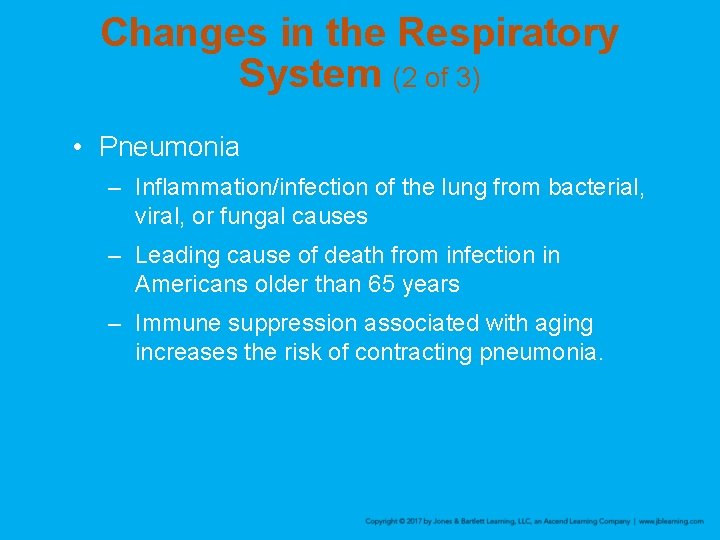 Changes in the Respiratory System (2 of 3)

• Pneumonia

– Inflammation/infection of the lung from bacterial, viral, or fungal causes

– Leading cause of death from infection in Americans older than 65 years

– Immune suppression associated with aging increases the risk of contracting pneumonia.

Copyright © 2017 by Jones & Bartlett Learning, LLC, an Ascend Learning Company | www.jblearning.com